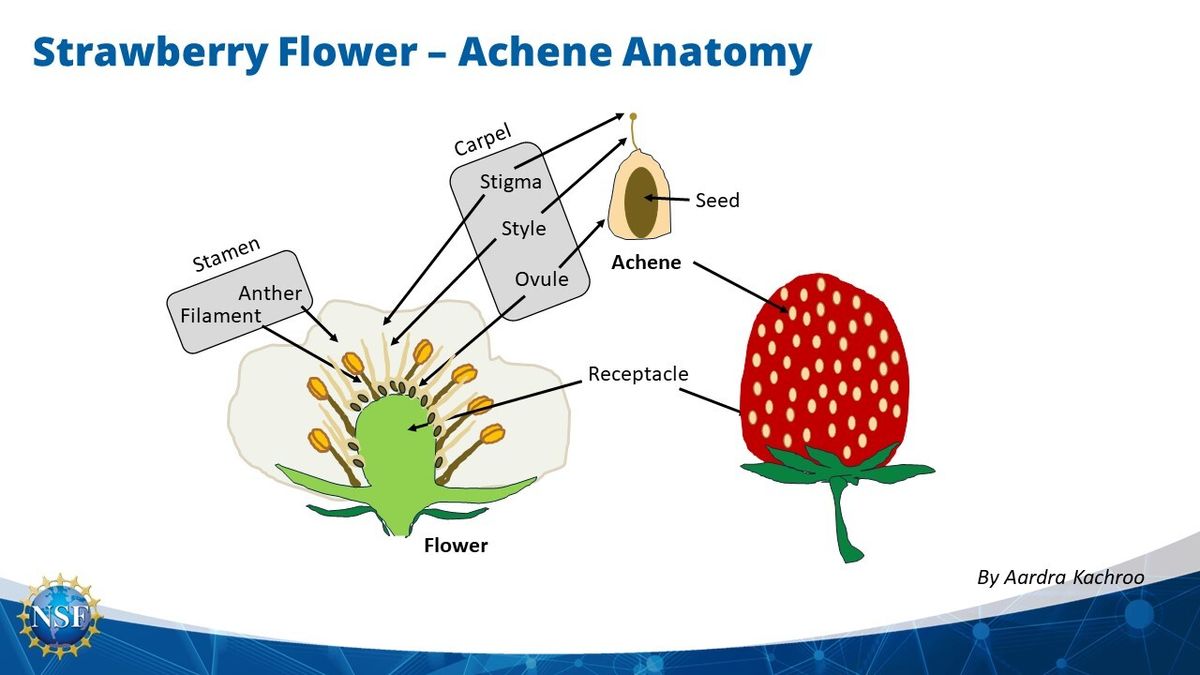 Strawberry Flower – Achene Anatomy

Carpel
Stigma
Style
Ovule

Seed

Achene

Stamen
Anther
Filament

Receptacle

Flower

By Aardra Kachroo

NSF